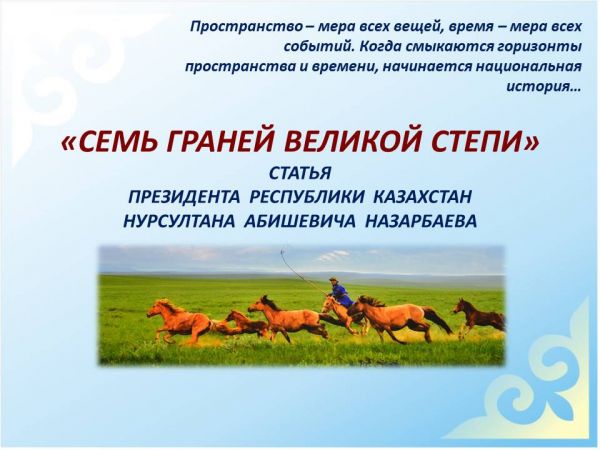 Пространство – мера всех вещей, время – мера всех событий. Когда смыкаются горизонты пространства и времени, начинается национальная история…

«СЕМЬ ГРАНЕЙ ВЕЛИКОЙ СТЕПИ»

СТАТЬЯ
ПРЕЗИДЕНТА РЕСПУБЛИКИ КАЗАХСТАН
НУРСУЛТАНА АБИШЕВИЧА НАЗАРБАЕВА